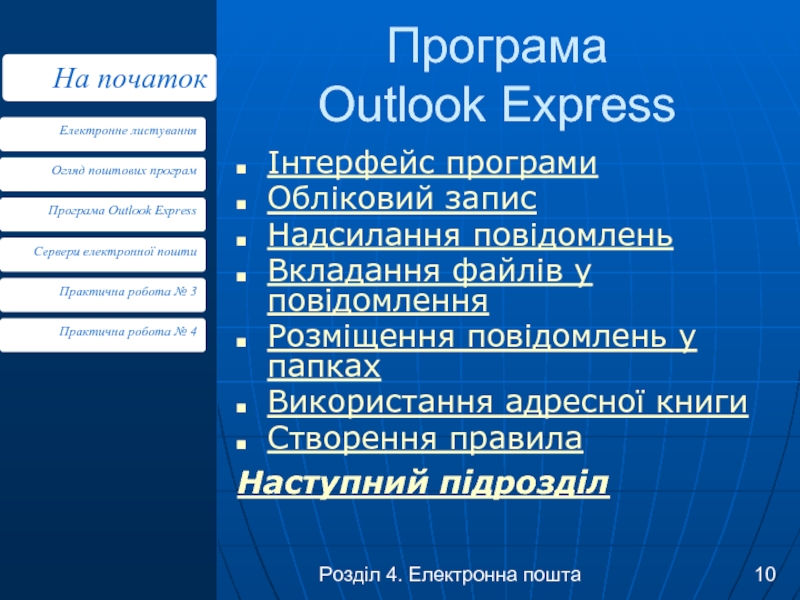 На початок

Електронне листування

Огляд поштових програм

Програма Outlook Express

Сервери електронної пошти

Практична робота № 3

Практична робота № 4

Програма
Outlook Express

- Інтерфейс програми
- Обліковий запис
- Надсилання повідомлень
- Вкладання файлів у повідомлення
- Розміщення повідомлень у папках
- Використання адресної книги
- Створення правила

Наступний підрозділ

Розділ 4. Електронна пошта

10